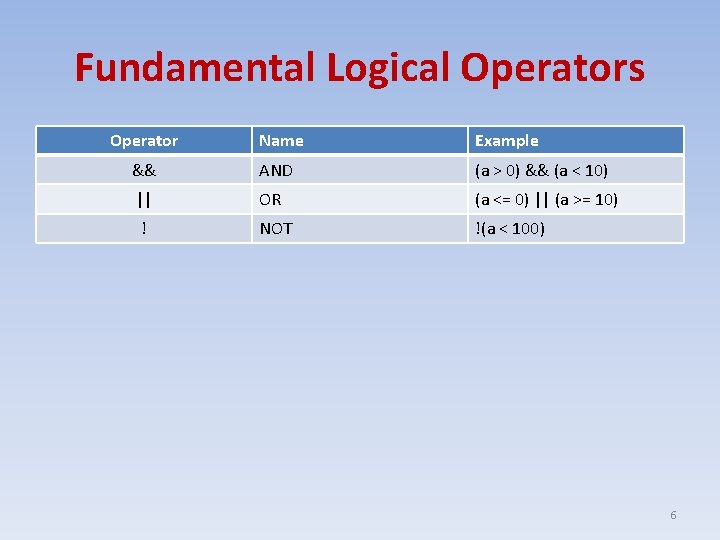 Fundamental Logical Operators

| Operator | Name | Example |
|---|---|---|
| && | AND | (a > 0) && (a < 10) |
| \|\| | OR | (a <= 0) \|\| (a >= 10) |
| ! | NOT | !(a < 100) |

6